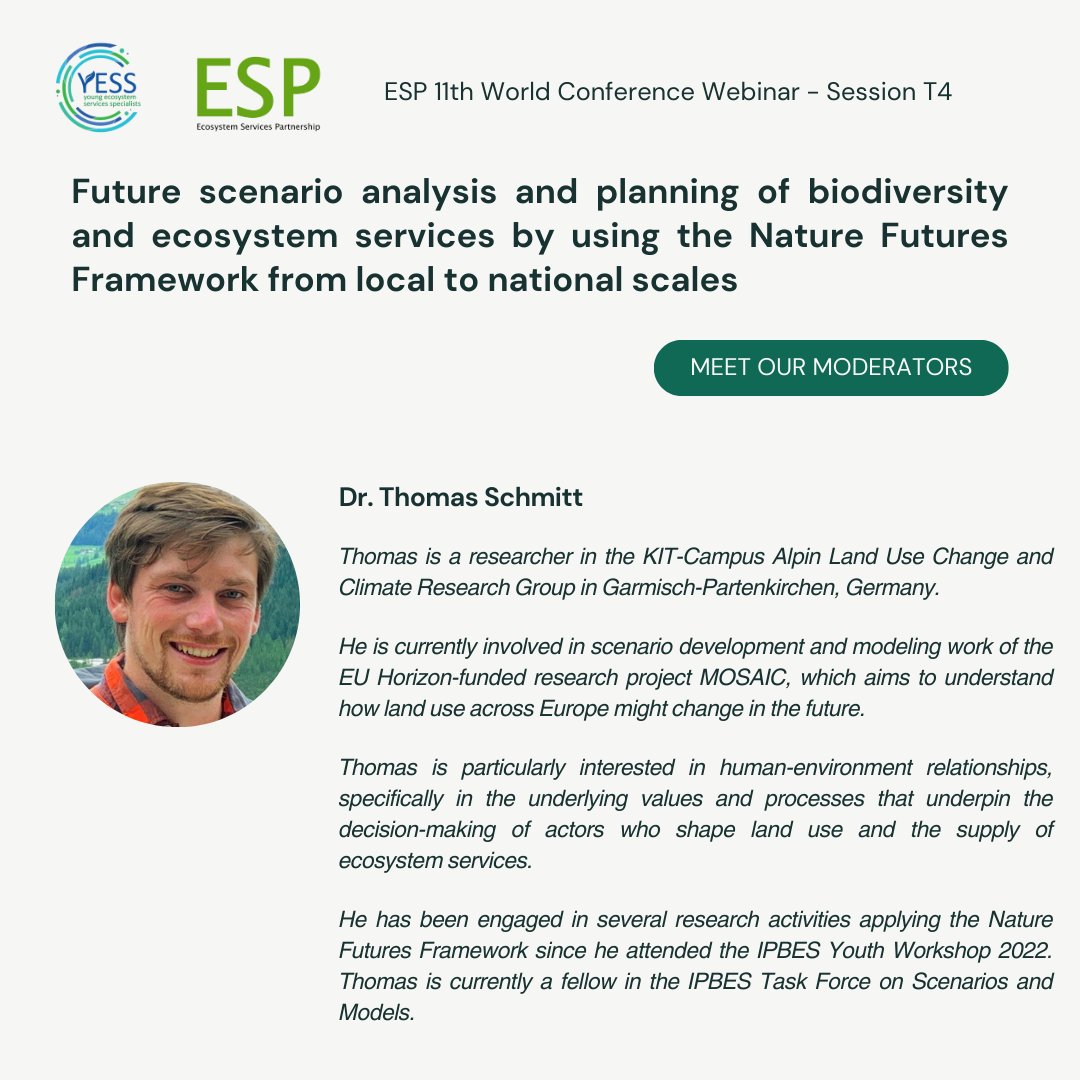 YESS young ecosystem services specialists

ESP Ecosystem Services Partnership

ESP 11th World Conference Webinar - Session T4

Future scenario analysis and planning of biodiversity and ecosystem services by using the Nature Futures Framework from local to national scales

MEET OUR MODERATORS

Dr. Thomas Schmitt

Thomas is a researcher in the KIT-Campus Alpin Land Use Change and Climate Research Group in Garmisch-Partenkirchen, Germany.

He is currently involved in scenario development and modeling work of the EU Horizon-funded research project MOSAIC, which aims to understand how land use across Europe might change in the future.

Thomas is particularly interested in human-environment relationships, specifically in the underlying values and processes that underpin the decision-making of actors who shape land use and the supply of ecosystem services.

He has been engaged in several research activities applying the Nature Futures Framework since he attended the IPBES Youth Workshop 2022. Thomas is currently a fellow in the IPBES Task Force on Scenarios and Models.